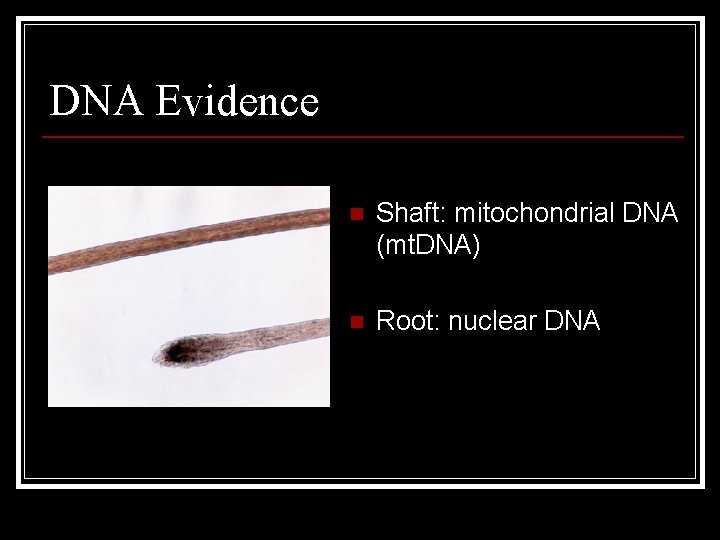 DNA Evidence

■ Shaft: mitochondrial DNA (mtDNA)

■ Root: nuclear DNA